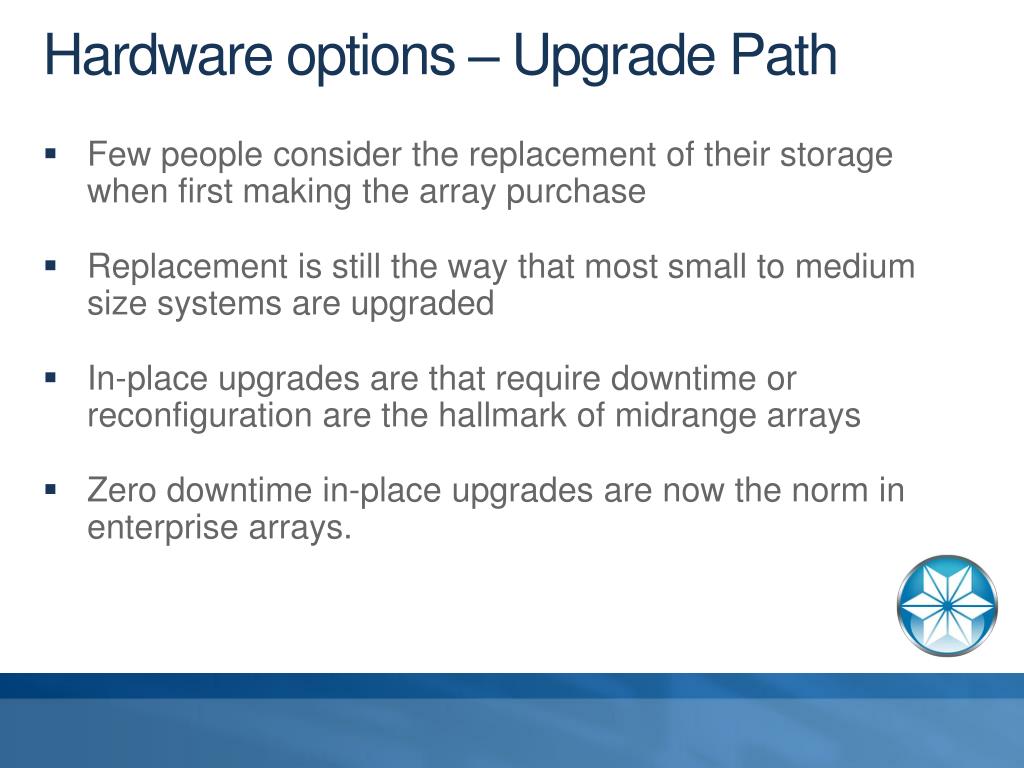 Hardware options – Upgrade Path

▪ Few people consider the replacement of their storage when first making the array purchase

▪ Replacement is still the way that most small to medium size systems are upgraded

▪ In-place upgrades are that require downtime or reconfiguration are the hallmark of midrange arrays

▪ Zero downtime in-place upgrades are now the norm in enterprise arrays.